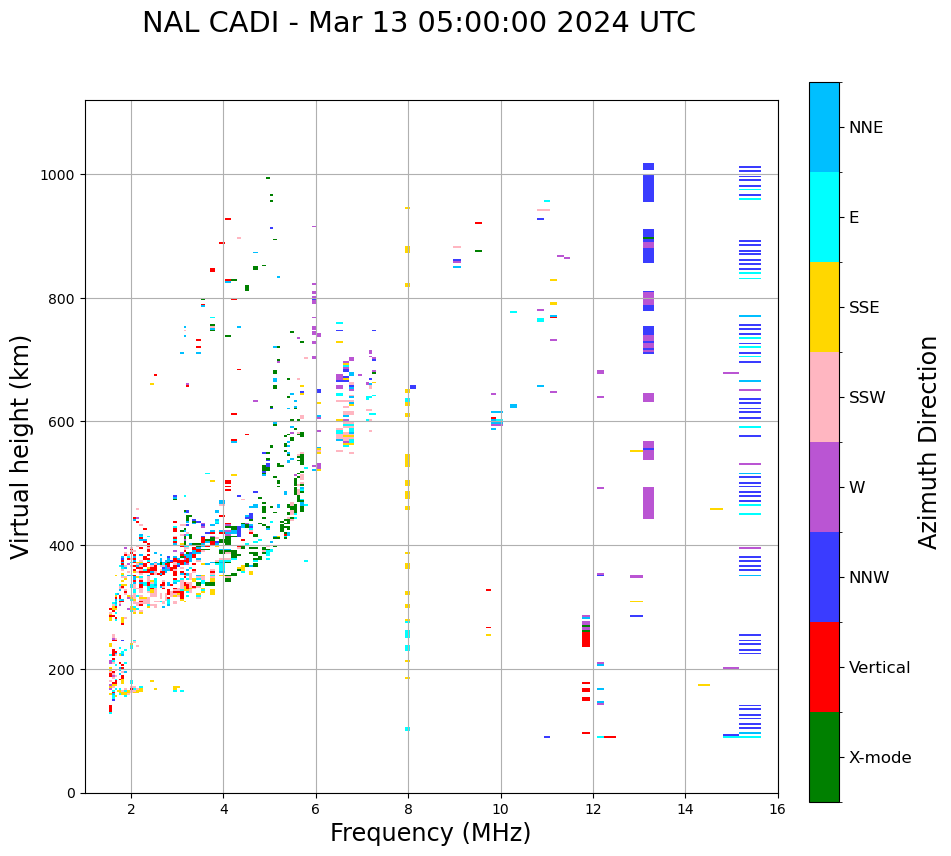 NAL CADI - Mar 13 05:00:00 2024 UTC

Virtual height (km)

1000
800
600
400
200
0

2
4
6
8
10
12
14
16

Frequency (MHz)

NNE
E
SSE
SSW
W
NNW
Vertical
X-mode

Azimuth Direction